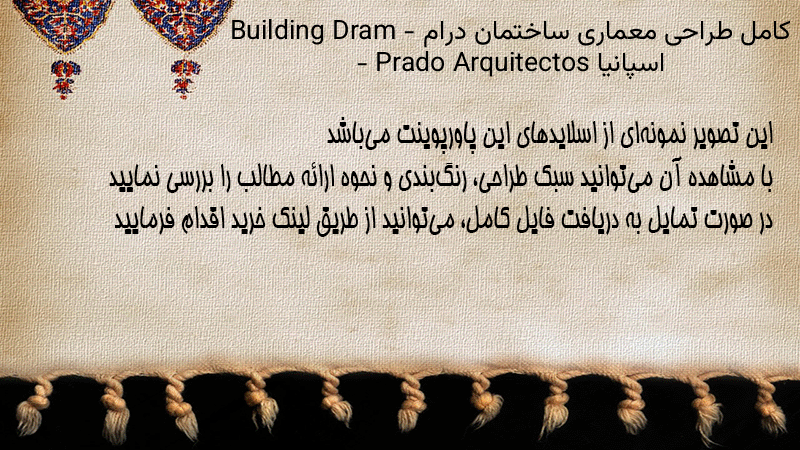 کامل طراحی معماری ساختمان درام - Building Dram - Prado Arquitectos اسپانیا

این تصویر نمونه‌ای از اسلایدهای این پاورپوینت می‌باشد
با مشاهده آن می‌توانید سبک طراحی، رنگ‌بندی و نحوه ارائه مطالب را بررسی نمایید
در صورت تمایل به دریافت فایل کامل، می‌توانید از طریق لینک خرید اقدام فرمایید